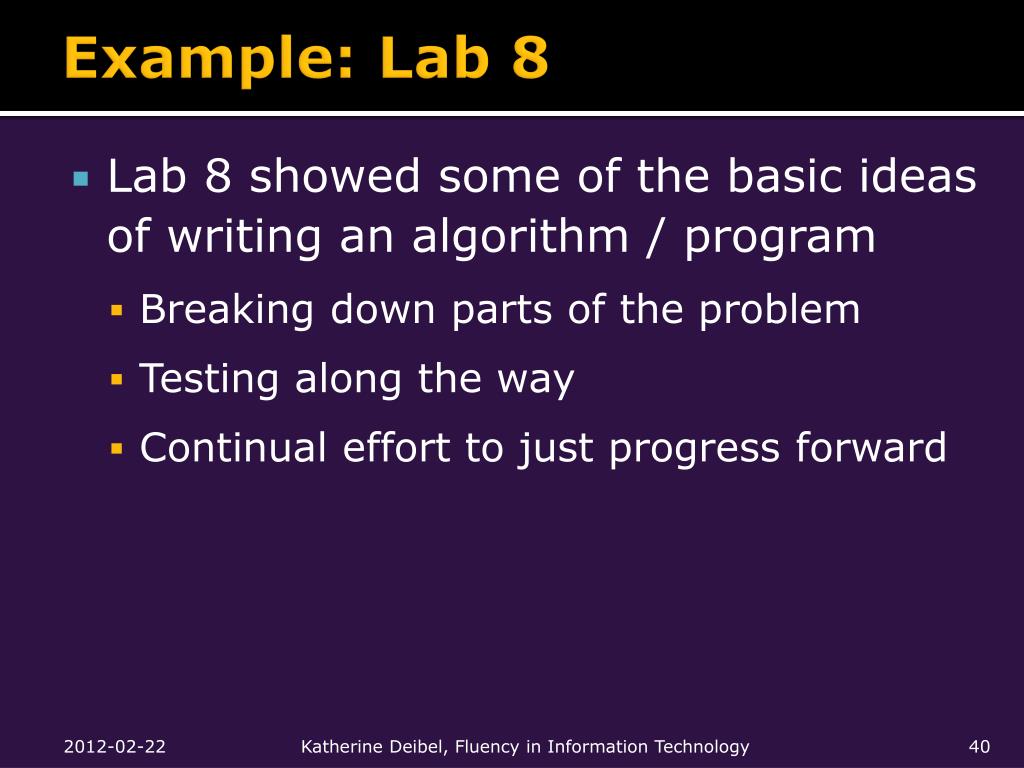 Example: Lab 8

Lab 8 showed some of the basic ideas of writing an algorithm / program

Breaking down parts of the problem

Testing along the way

Continual effort to just progress forward

2012-02-22

Katherine Deibel, Fluency in Information Technology

40